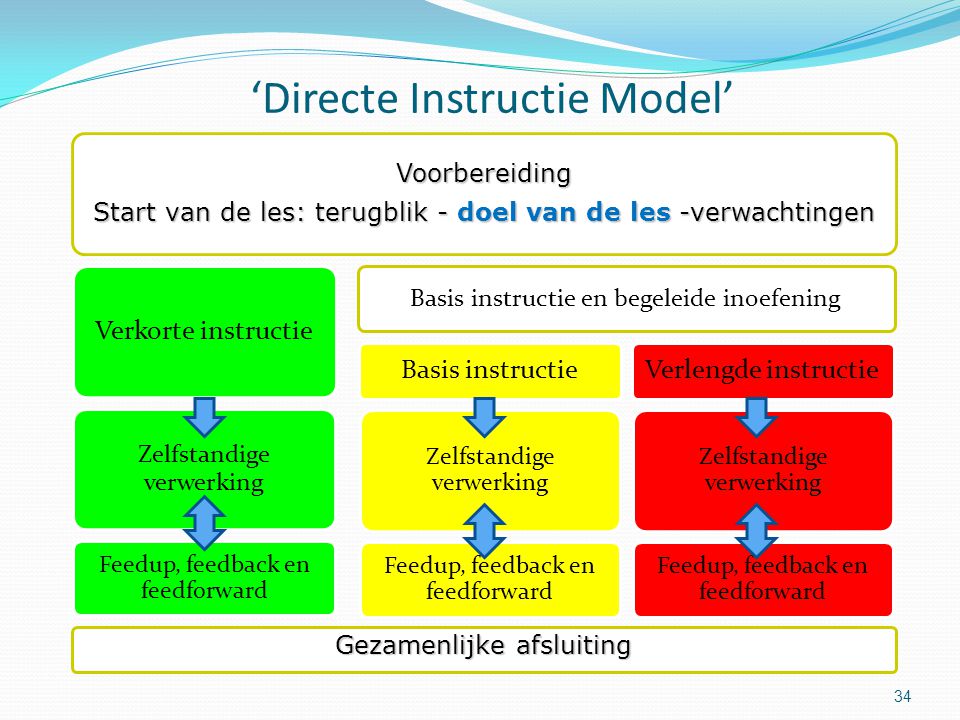 ‘Directe Instructie Model’

Voorbereiding
Start van de les: terugblik - doel van de les -verwachtingen

Verkorte instructie

Zelfstandige verwerking

Feedup, feedback en feedforward

Basis instructie en begeleide inoefening

Basis instructie

Zelfstandige verwerking

Feedup, feedback en feedforward

Verlengde instructie

Zelfstandige verwerking

Feedup, feedback en feedforward

Gezamenlijke afsluiting

34